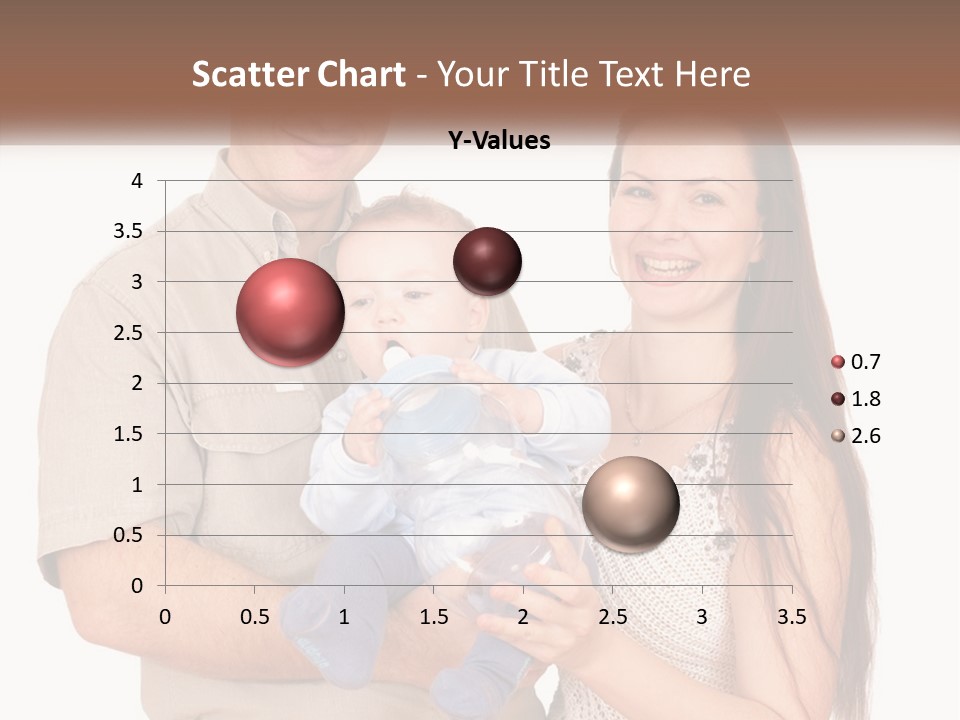 Scatter Chart - Your Title Text Here

Y-Values

4
3.5
3
2.5
2
1.5
1
0.5
0

0 0.5 1 1.5 2 2.5 3 3.5

0.7
1.8
2.6